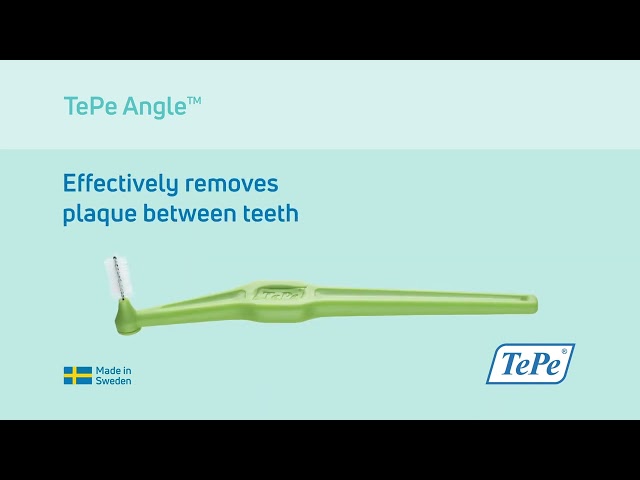 TePe Angle™

Effectively removes plaque between teeth

TePe

Made in Sweden

TePe®